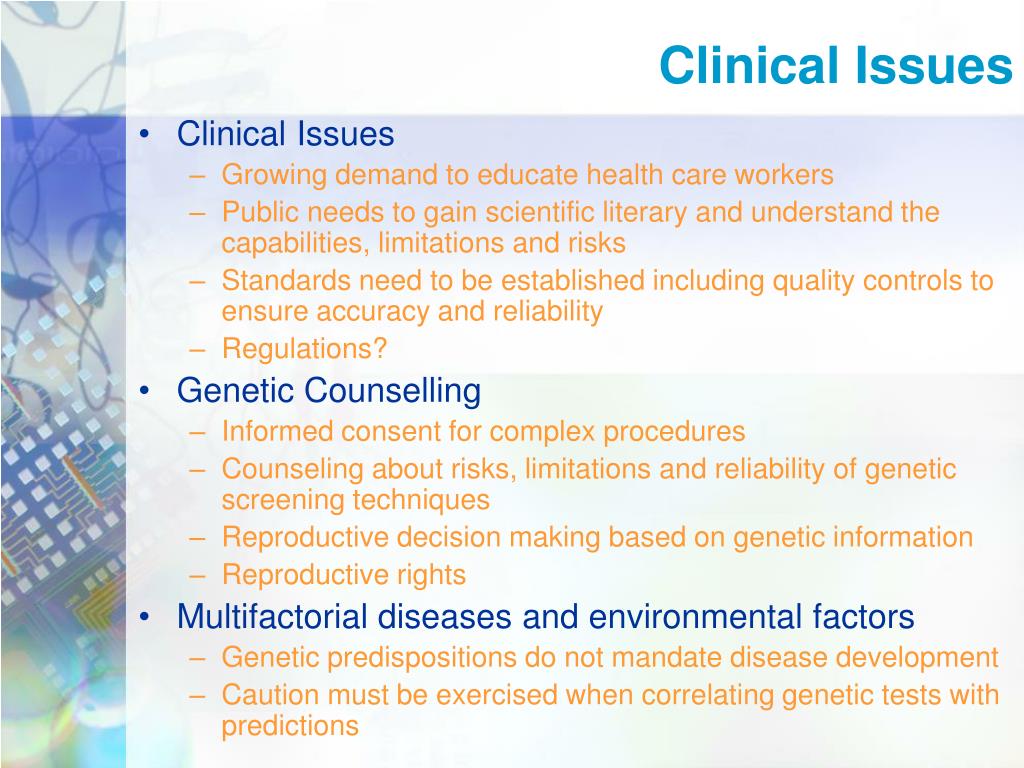 Clinical Issues

• Clinical Issues
– Growing demand to educate health care workers
– Public needs to gain scientific literary and understand the capabilities, limitations and risks
– Standards need to be established including quality controls to ensure accuracy and reliability
– Regulations?
• Genetic Counselling
– Informed consent for complex procedures
– Counseling about risks, limitations and reliability of genetic screening techniques
– Reproductive decision making based on genetic information
– Reproductive rights
• Multifactorial diseases and environmental factors
– Genetic predispositions do not mandate disease development
– Caution must be exercised when correlating genetic tests with predictions